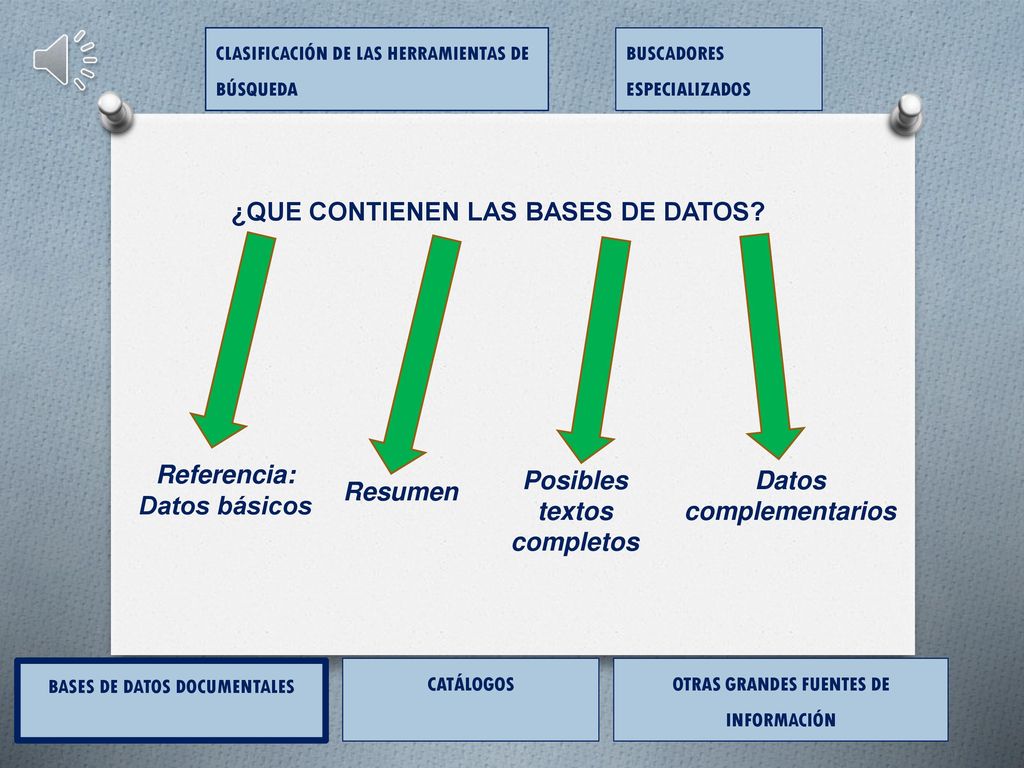 CLASIFICACIÓN DE LAS HERRAMIENTAS DE BÚSQUEDA

BUSCADORES ESPECIALIZADOS

¿QUE CONTIENEN LAS BASES DE DATOS?

Referencia: Datos básicos

Resumen

Posibles textos completos

Datos complementarios

BASES DE DATOS DOCUMENTALES

CATÁLOGOS

OTRAS GRANDES FUENTES DE INFORMACIÓN